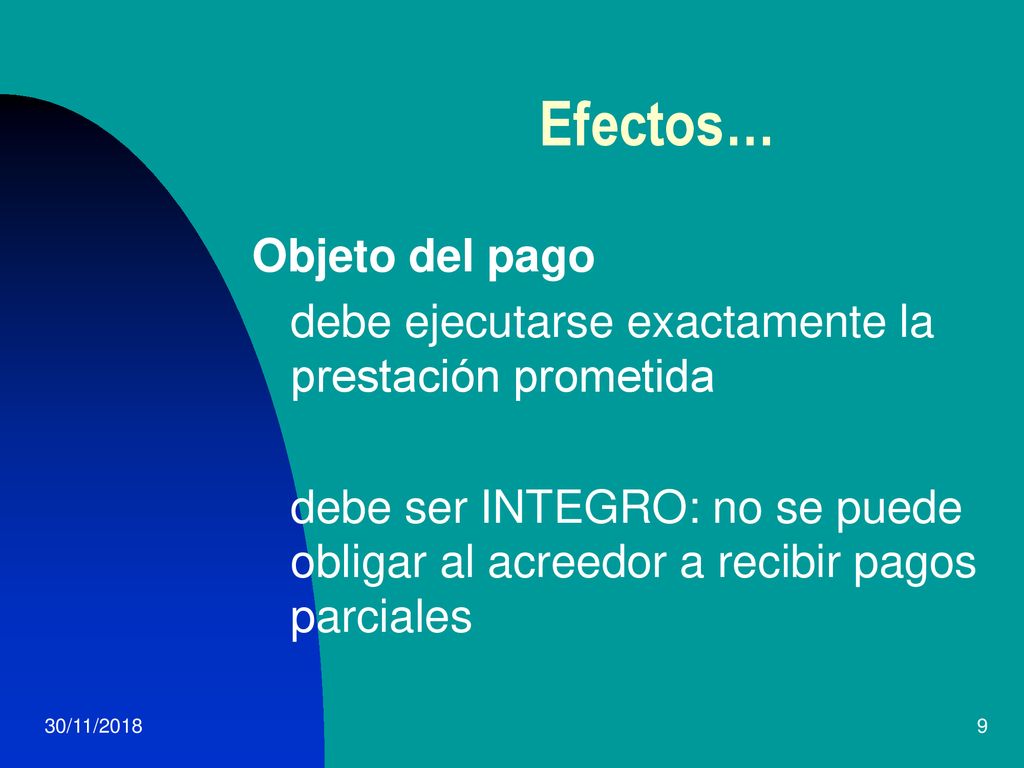 Efectos…

Objeto del pago

debe ejecutarse exactamente la prestación prometida

debe ser INTEGRO: no se puede obligar al acreedor a recibir pagos parciales

30/11/2018

9